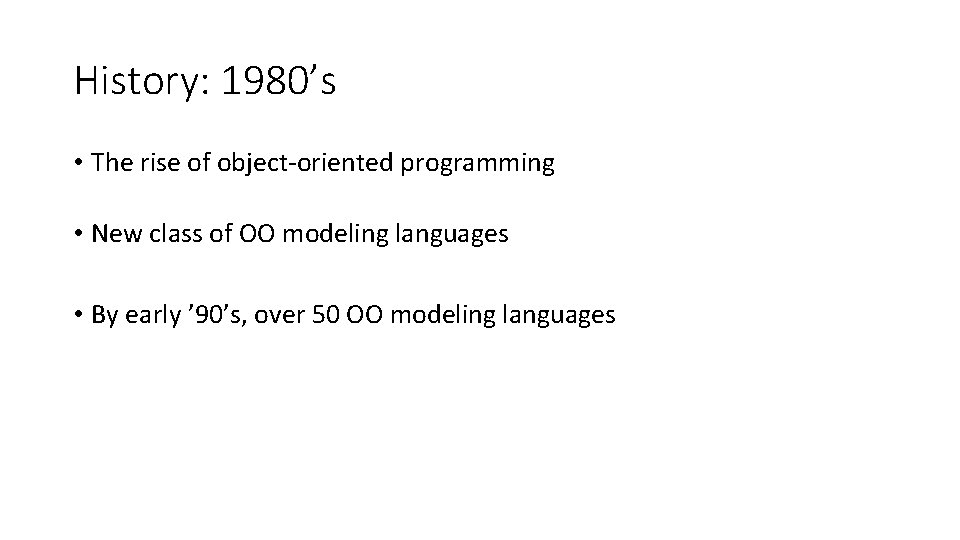 History: 1980’s

• The rise of object-oriented programming

• New class of OO modeling languages

• By early ’90’s, over 50 OO modeling languages